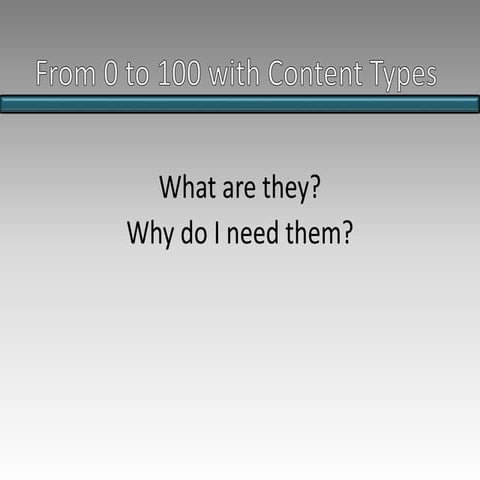 From 0 to 100 with Content Types

What are they?
Why do I need them?